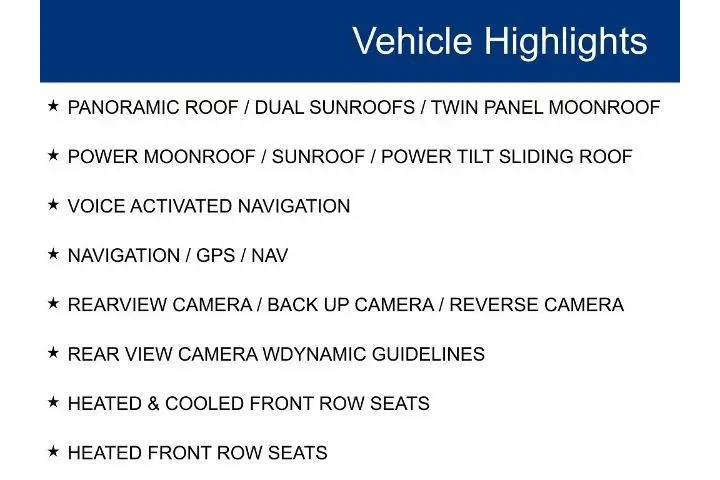 Vehicle Highlights

★ PANORAMIC ROOF / DUAL SUNROOFS / TWIN PANEL MOONROOF

★ POWER MOONROOF / SUNROOF / POWER TILT SLIDING ROOF

★ VOICE ACTIVATED NAVIGATION

★ NAVIGATION / GPS / NAV

★ REARVIEW CAMERA / BACK UP CAMERA / REVERSE CAMERA

★ REAR VIEW CAMERA WDYNAMIC GUIDELINES

★ HEATED & COOLED FRONT ROW SEATS

★ HEATED FRONT ROW SEATS